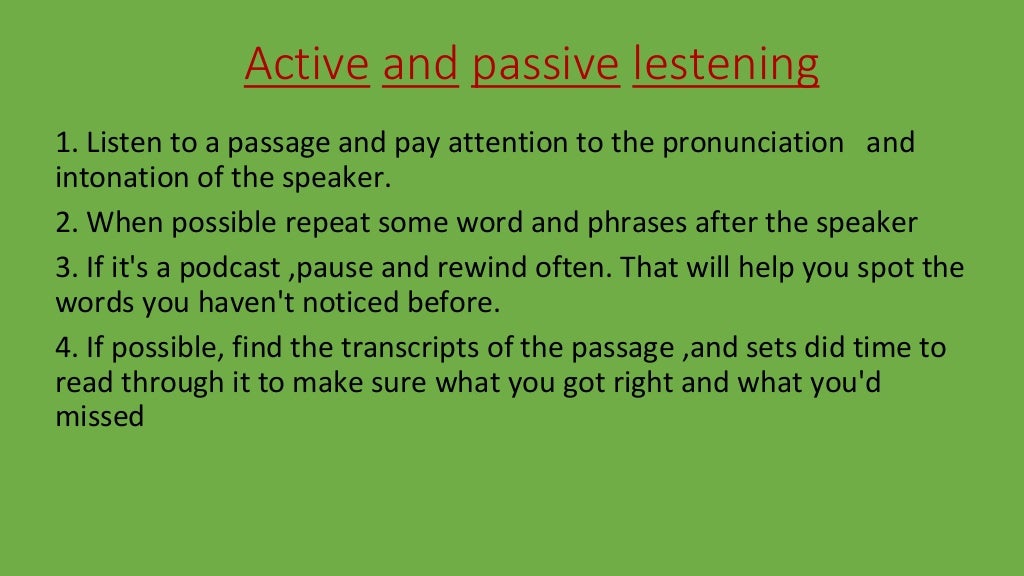 Active and passive lestening

1. Listen to a passage and pay attention to the pronunciation and intonation of the speaker.

2. When possible repeat some word and phrases after the speaker

3. If it's a podcast ,pause and rewind often. That will help you spot the words you haven't noticed before.

4. If possible, find the transcripts of the passage ,and sets did time to read through it to make sure what you got right and what you'd missed